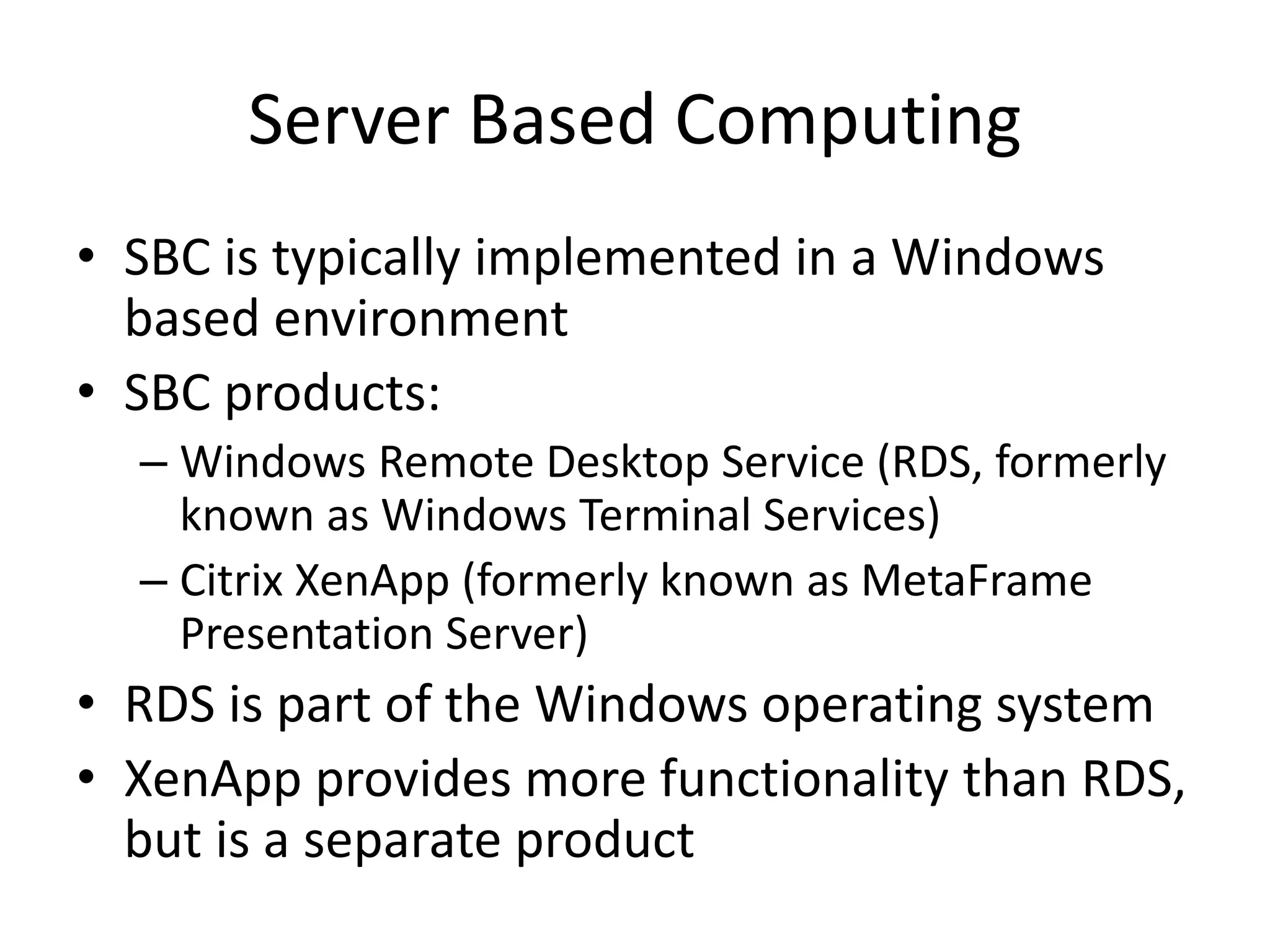 Server Based Computing

• SBC is typically implemented in a Windows based environment
• SBC products:
  – Windows Remote Desktop Service (RDS, formerly known as Windows Terminal Services)
  – Citrix XenApp (formerly known as MetaFrame Presentation Server)
• RDS is part of the Windows operating system
• XenApp provides more functionality than RDS, but is a separate product